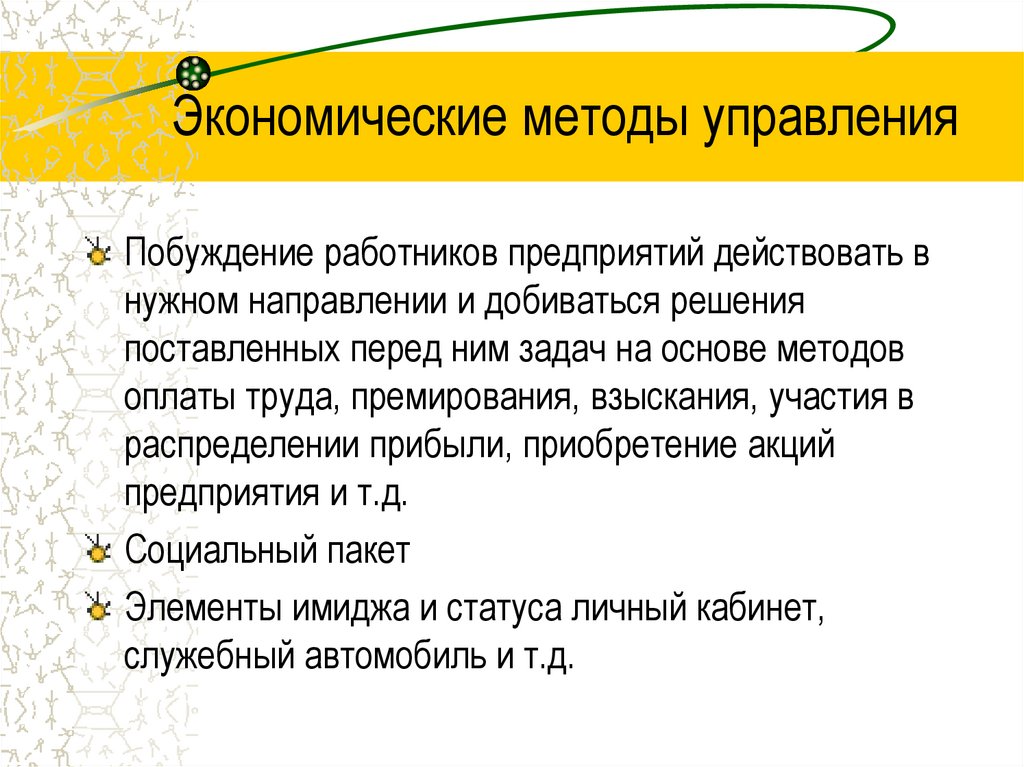 Экономические методы управления

Побуждение работников предприятий действовать в нужном направлении и добиваться решения поставленных перед ним задач на основе методов оплаты труда, премирования, взыскания, участия в распределении прибыли, приобретение акций предприятия и т.д.

Социальный пакет

Элементы имиджа и статуса личный кабинет, служебный автомобиль и т.д.